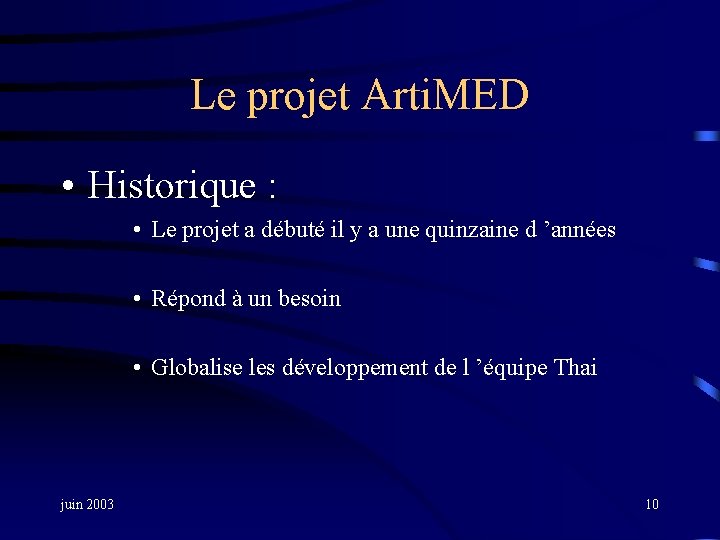 Le projet ArtiMED

• Historique :

• Le projet a débuté il y a une quinzaine d ’années

• Répond à un besoin

• Globalise les développement de l ’équipe Thai

juin 2003

10